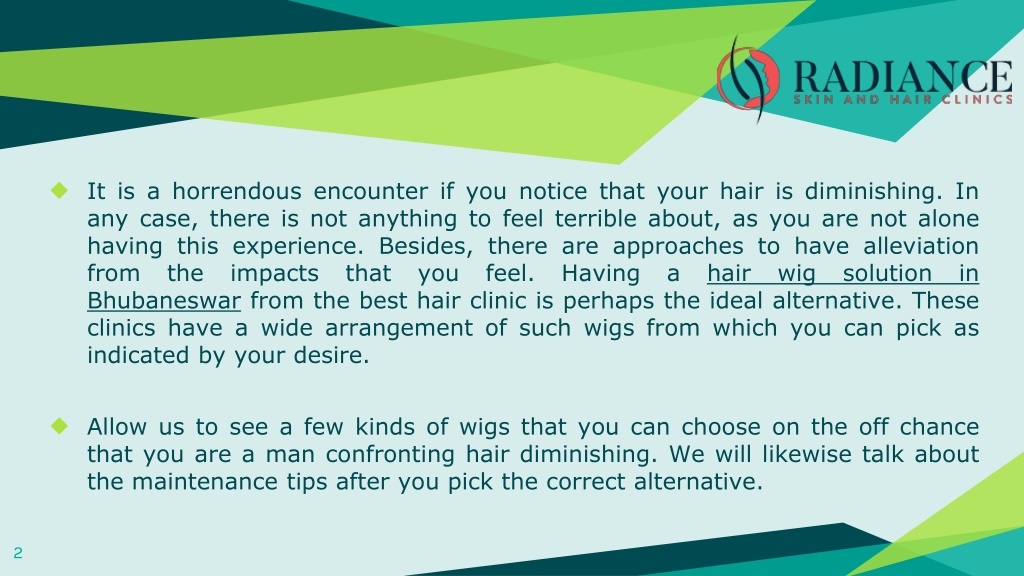 RADIANCE
SKIN AND HAIR CLINICS

It is a horrendous encounter if you notice that your hair is diminishing. In any case, there is not anything to feel terrible about, as you are not alone having this experience. Besides, there are approaches to have alleviation from the impacts that you feel. Having a hair wig solution in Bhubaneswar from the best hair clinic is perhaps the ideal alternative. These clinics have a wide arrangement of such wigs from which you can pick as indicated by your desire.

Allow us to see a few kinds of wigs that you can choose on the off chance that you are a man confronting hair diminishing. We will likewise talk about the maintenance tips after you pick the correct alternative.

2